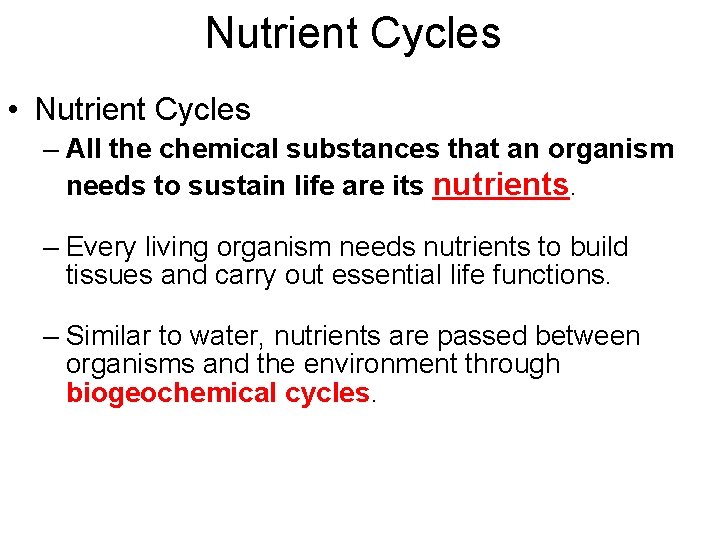 Nutrient Cycles

• Nutrient Cycles

– All the chemical substances that an organism needs to sustain life are its nutrients.

– Every living organism needs nutrients to build tissues and carry out essential life functions.

– Similar to water, nutrients are passed between organisms and the environment through biogeochemical cycles.